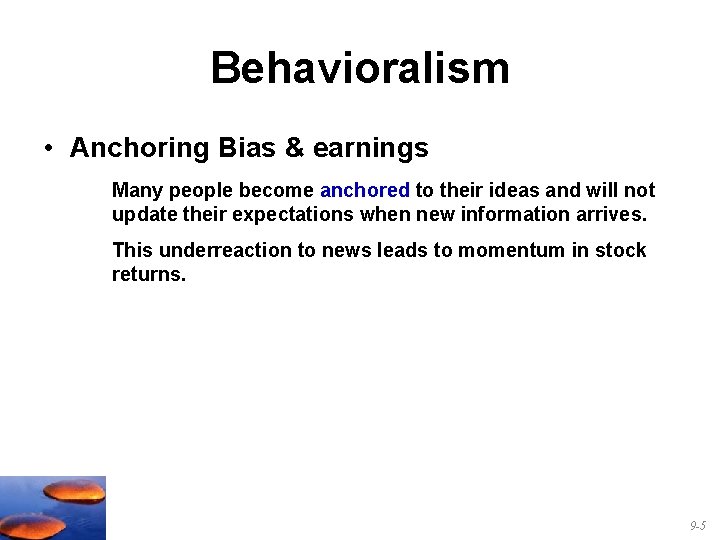 Behavioralism

• Anchoring Bias & earnings

Many people become anchored to their ideas and will not update their expectations when new information arrives.

This underreaction to news leads to momentum in stock returns.

9-5